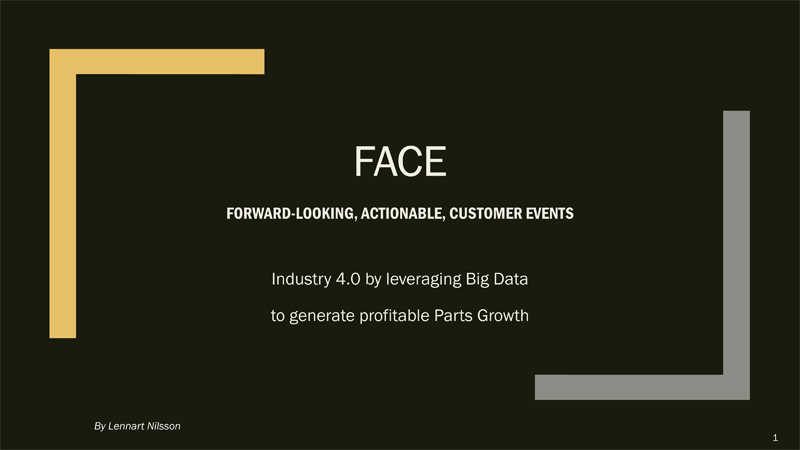 FACE

FORWARD-LOOKING, ACTIONABLE, CUSTOMER EVENTS

Industry 4.0 by leveraging Big Data

to generate profitable Parts Growth

By Lennart Nilsson

1